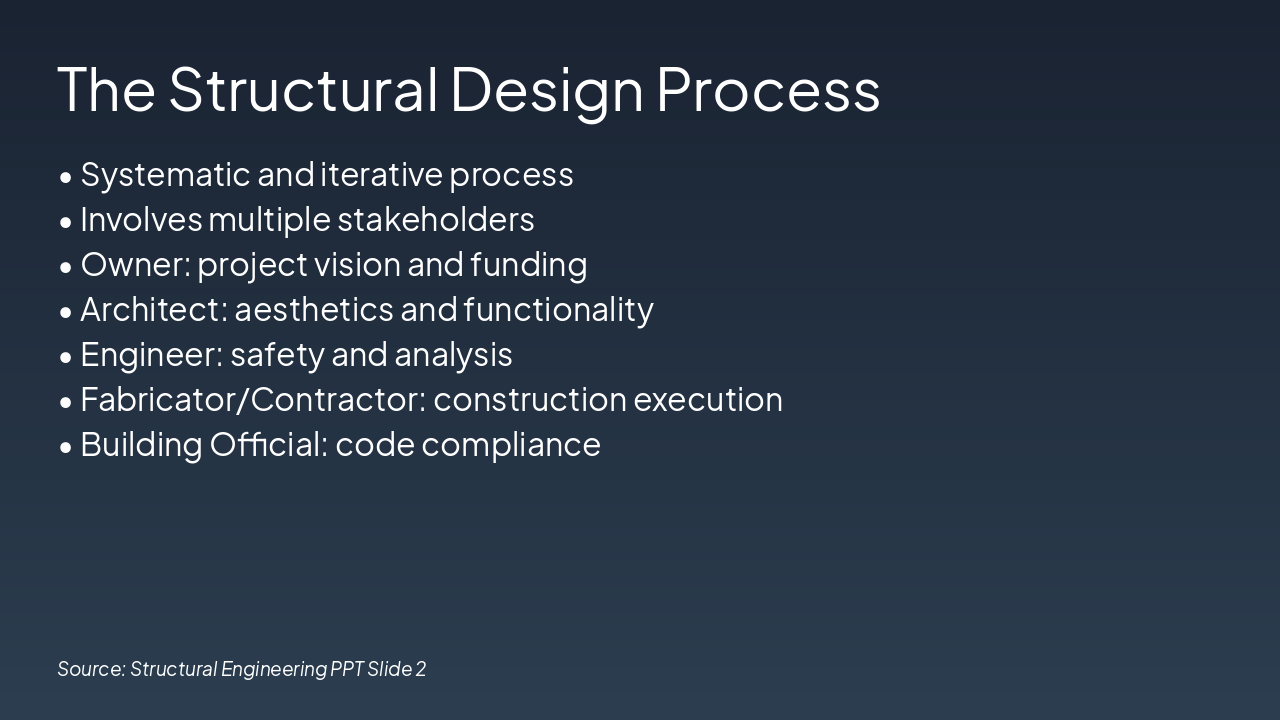 The Structural Design Process

• Systematic and iterative process
• Involves multiple stakeholders
• Owner: project vision and funding
• Architect: aesthetics and functionality
• Engineer: safety and analysis
• Fabricator/Contractor: construction execution
• Building Official: code compliance

Source: Structural Engineering PPT Slide 2